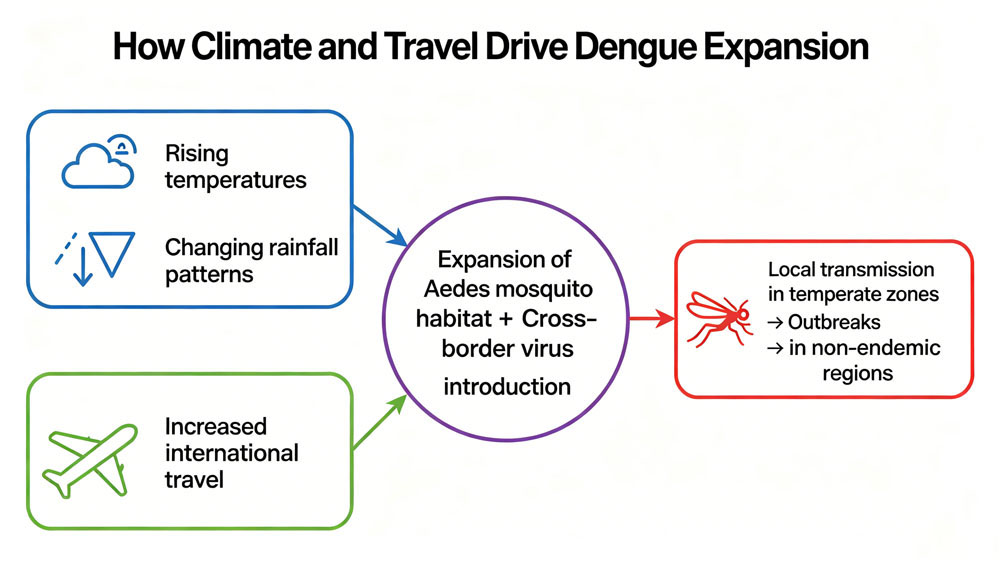 How Climate and Travel Drive Dengue Expansion

Rising temperatures

Changing rainfall patterns

Increased international travel

Expansion of Aedes mosquito habitat + Cross-border virus introduction

Local transmission in temperate zones
→ Outbreaks
→ in non-endemic regions